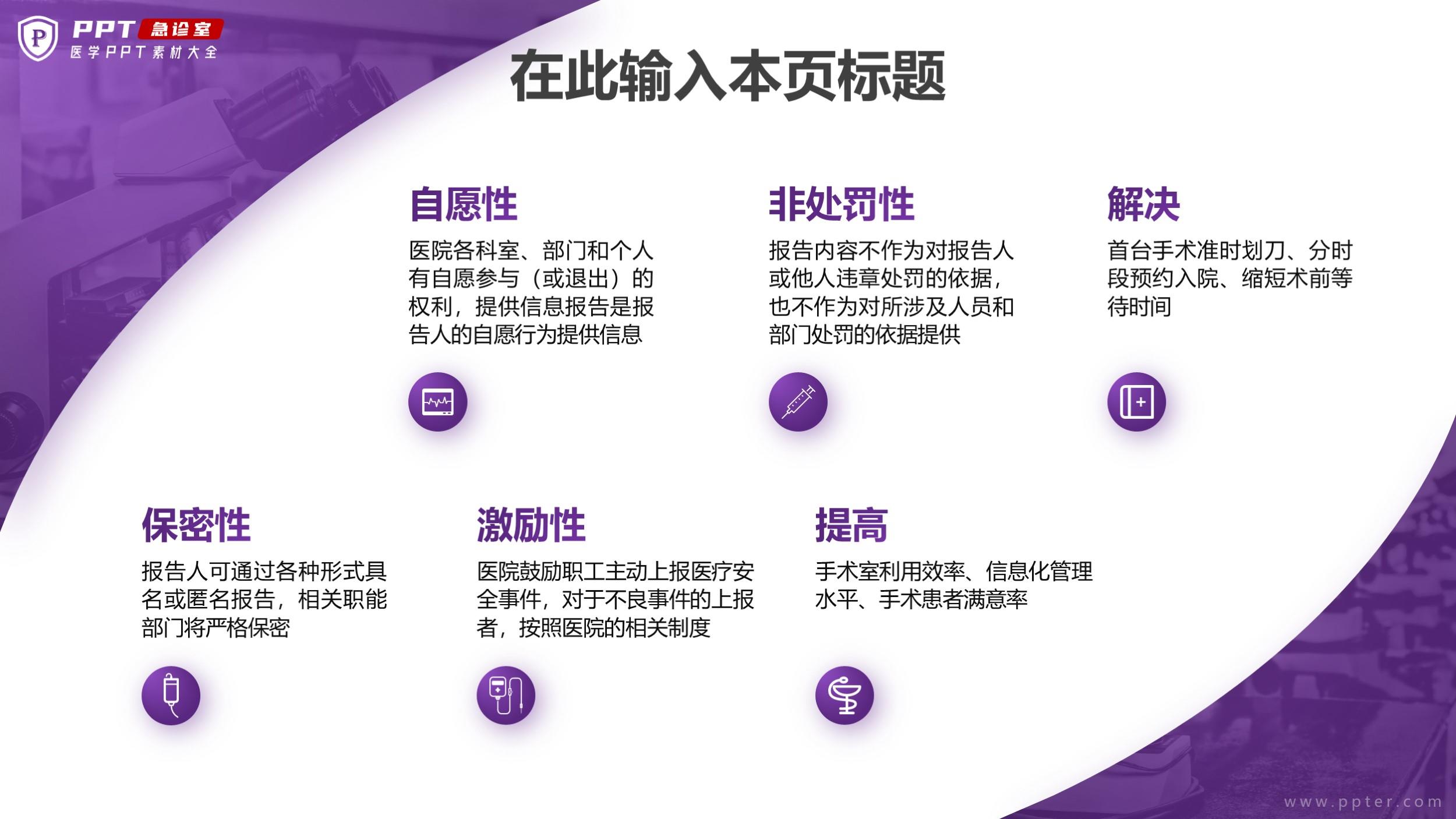 P PPT 急诊室
医学PPT素材大全

在此输入本页标题

自愿性
医院各科室、部门和个人有自愿参与（或退出）的权利，提供信息报告是报告人的自愿行为提供信息

非处罚性
报告内容不作为对报告人或他人违章处罚的依据，也不作为对所涉及人员和部门处罚的依据提供

解决
首台手术准时划刀、分时段预约入院、缩短术前等待时间

保密性
报告人可通过各种形式具名或匿名报告，相关职能部门将严格保密

激励性
医院鼓励职工主动上报医疗安全事件，对于不良事件的上报者，按照医院的相关制度

提高
手术室利用效率、信息化管理水平、手术患者满意率

www.ppter.com